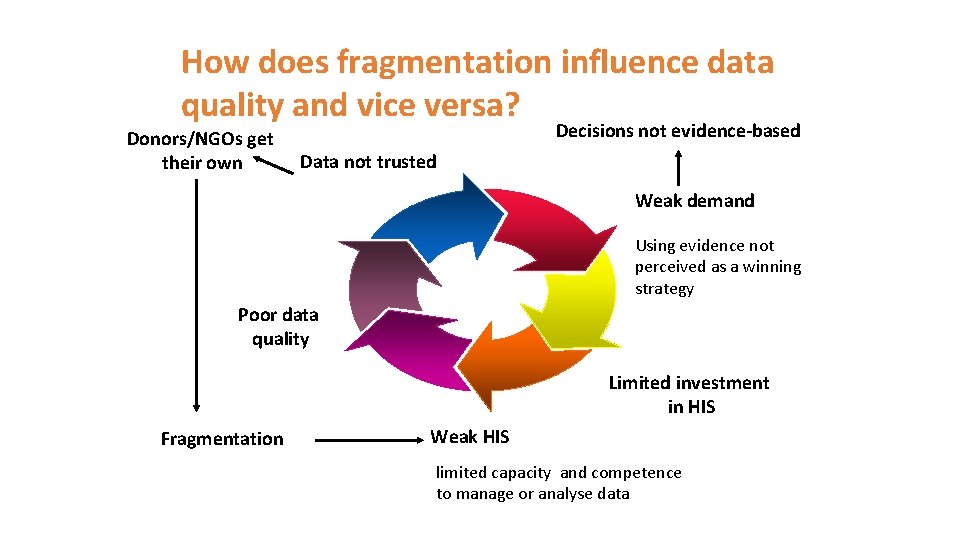 How does fragmentation influence data quality and vice versa?

Donors/NGOs get their own

Data not trusted

Decisions not evidence-based

Weak demand

Using evidence not perceived as a winning strategy

Poor data quality

Limited investment in HIS

Fragmentation

Weak HIS

limited capacity and competence to manage or analyse data